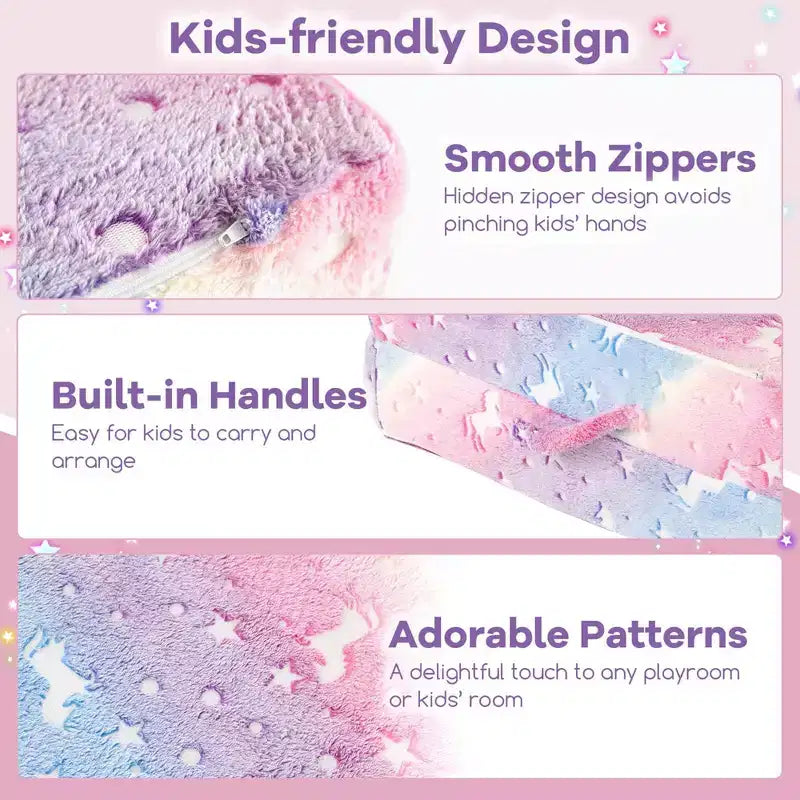 Kids-friendly Design

Smooth Zippers
Hidden zipper design avoids pinching kids' hands

Built-in Handles
Easy for kids to carry and arrange

Adorable Patterns
A delightful touch to any playroom or kids' room